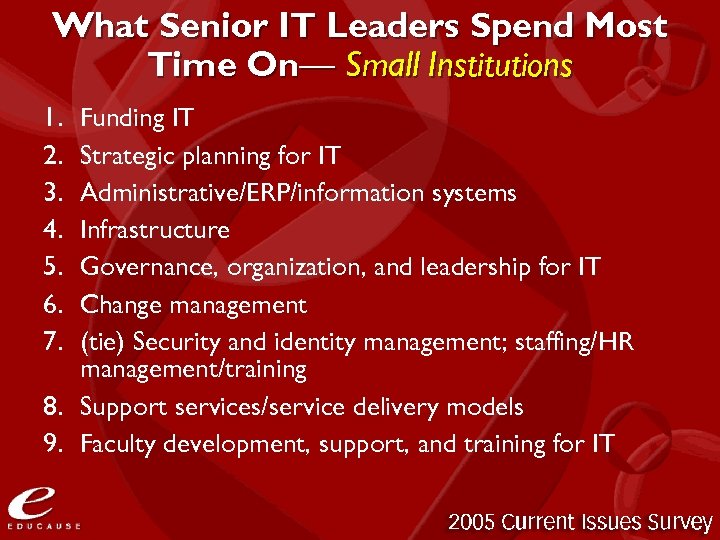 What Senior IT Leaders Spend Most Time On— Small Institutions

1. Funding IT
2. Strategic planning for IT
3. Administrative/ERP/information systems
4. Infrastructure
5. Governance, organization, and leadership for IT
6. Change management
7. (tie) Security and identity management; staffing/HR management/training
8. Support services/service delivery models
9. Faculty development, support, and training for IT

e
EDUCAUSE

2005 Current Issues Survey